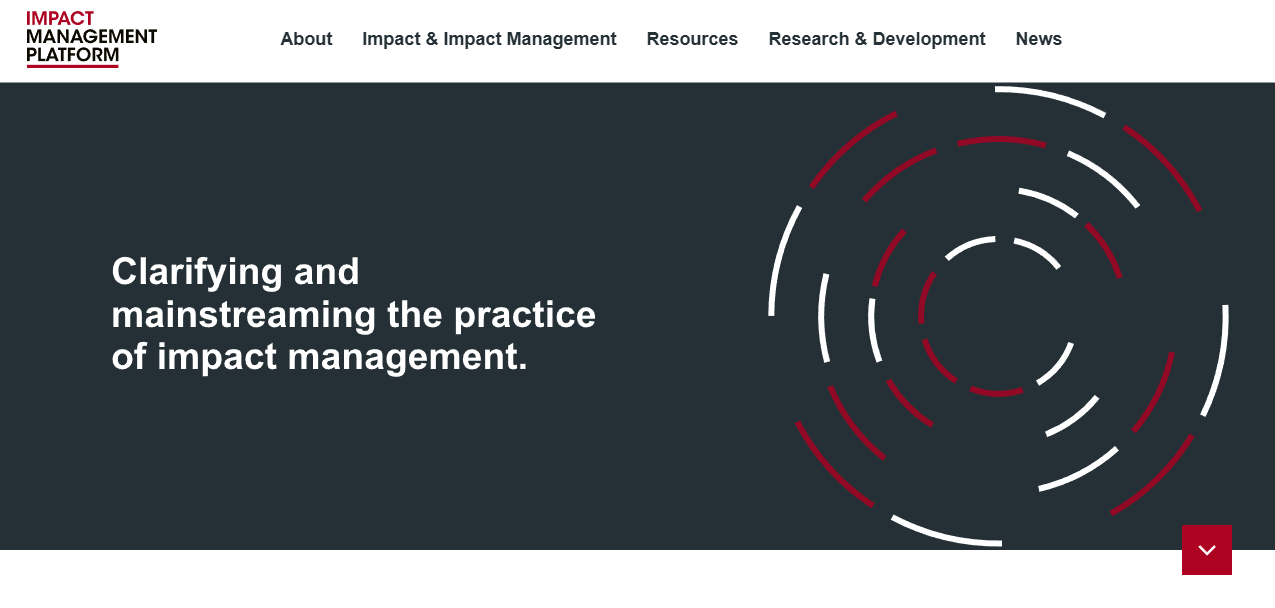 IMPACT
MANAGEMENT
PLATFORM

About Impact & Impact Management Resources Research & Development News

Clarifying and mainstreaming the practice of impact management.